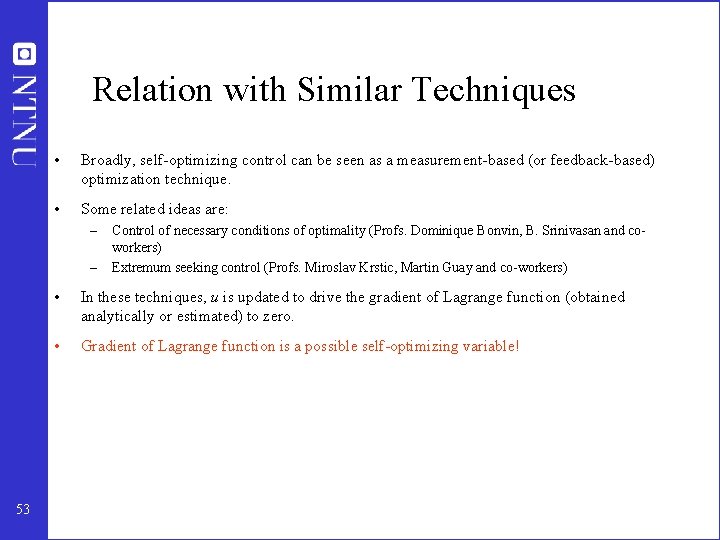 NTNU

Relation with Similar Techniques

• Broadly, self-optimizing control can be seen as a measurement-based (or feedback-based) optimization technique.

• Some related ideas are:
– Control of necessary conditions of optimality (Profs. Dominique Bonvin, B. Srinivasan and co-workers)
– Extremum seeking control (Profs. Miroslav Krstic, Martin Guay and co-workers)

• In these techniques, $u$ is updated to drive the gradient of Lagrange function (obtained analytically or estimated) to zero.

• Gradient of Lagrange function is a possible self-optimizing variable!

53